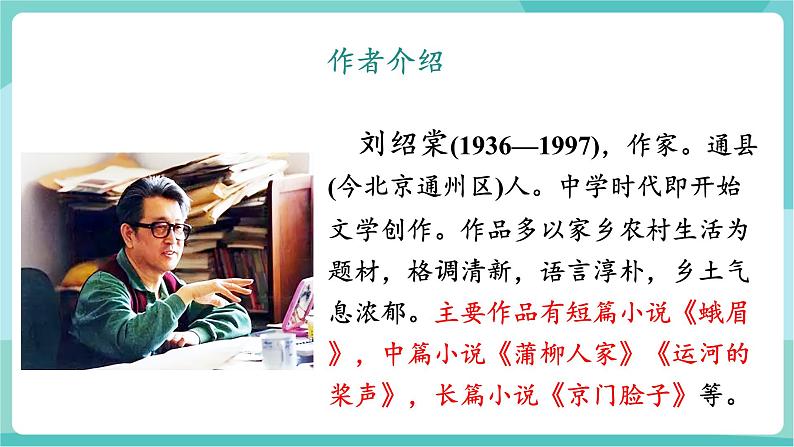 作者介绍

刘绍棠(1936—1997)，作家。通县(今北京通州区)人。中学时代即开始文学创作。作品多以家乡农村生活为题材，格调清新，语言淳朴，乡土气息浓郁。主要作品有短篇小说《蛾眉》，中篇小说《蒲柳人家》《运河的桨声》，长篇小说《京门脸子》等。